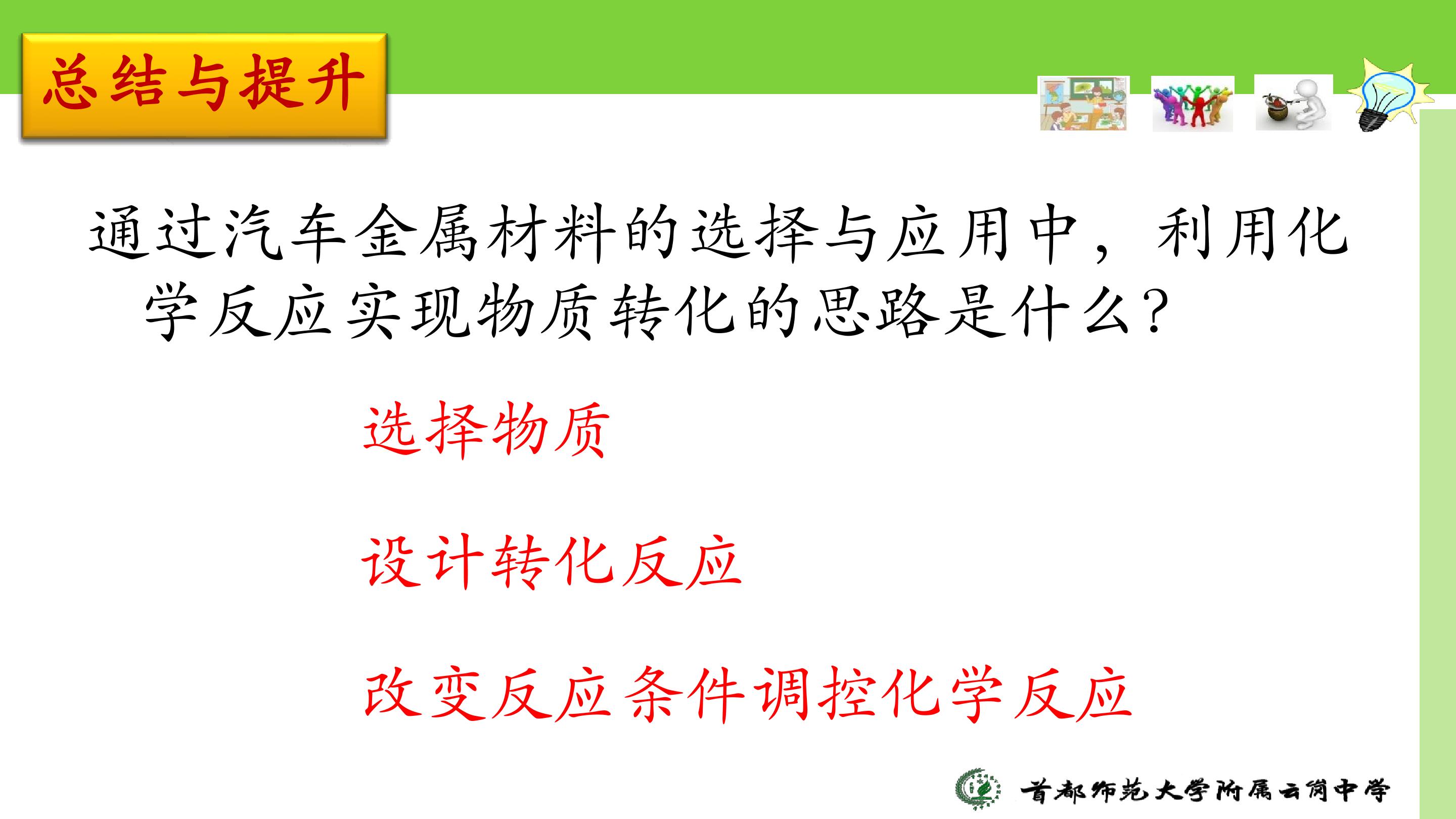 总结与提升

通过汽车金属材料的选择与应用中，利用化学反应实现物质转化的思路是什么？

选择物质

设计转化反应

改变反应条件调控化学反应

首都师范大学附属云岗中学